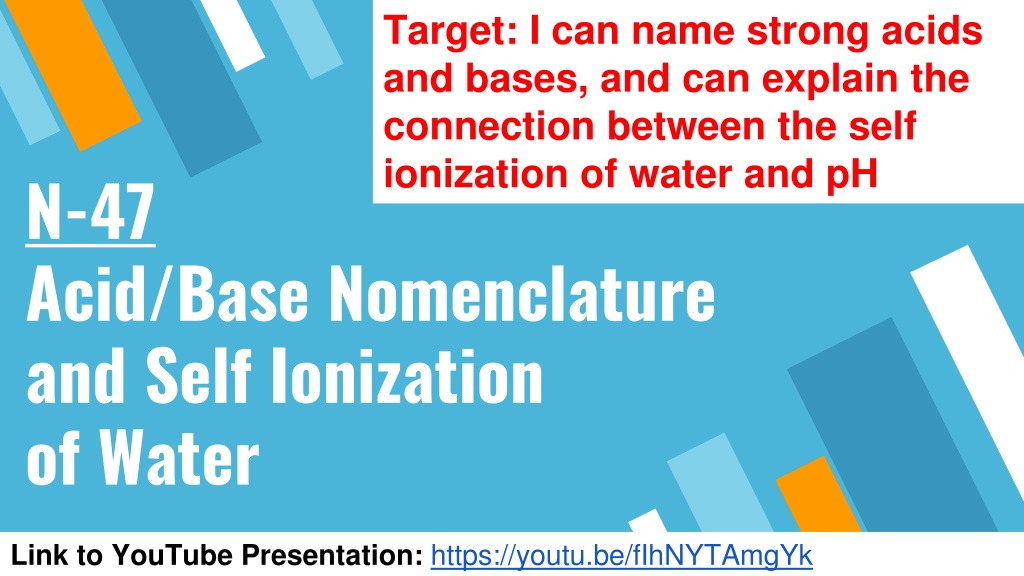 Target: I can name strong acids and bases, and can explain the connection between the self ionization of water and pH

N-47
Acid/Base Nomenclature and Self Ionization of Water

Link to YouTube Presentation: https://youtu.be/fIhNYTAmgYk